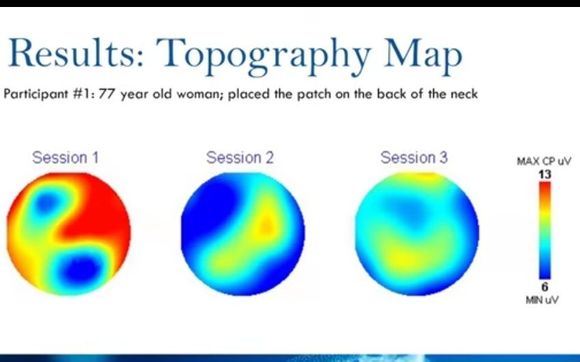 Results: Topography Map

Participant #1: 77 year old woman; placed the patch on the back of the neck

Session 1

Session 2

Session 3

MAX CP uV
13
6
MIN uV